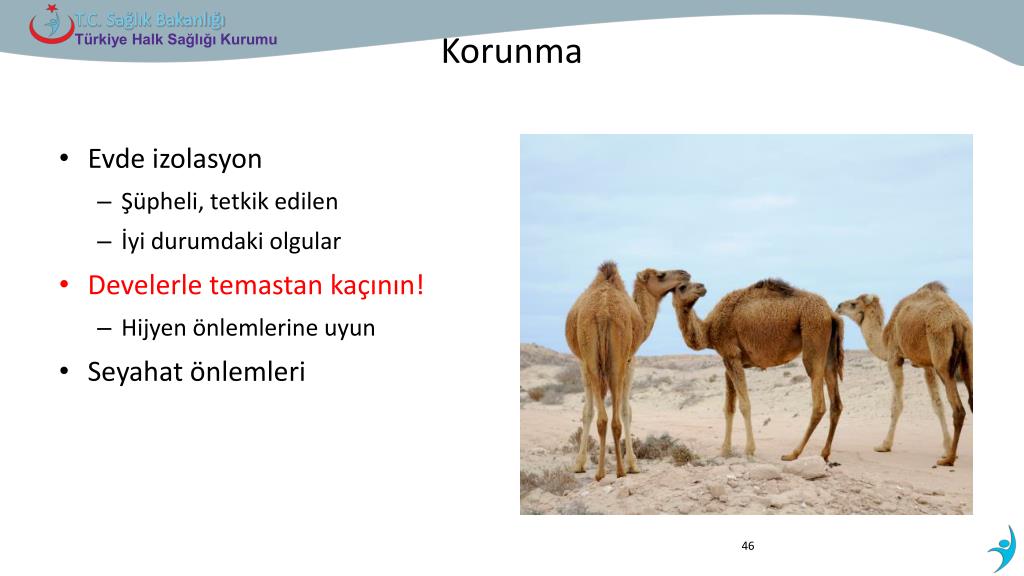 T.C. Sağlık Bakanlığı
Türkiye Halk Sağlığı Kurumu

Korunma

• Evde izolasyon
– Şüpheli, tetkik edilen
– İyi durumdaki olgular
• Develerle temastan kaçının!
– Hijyen önlemlerine uyun
• Seyahat önlemleri

46